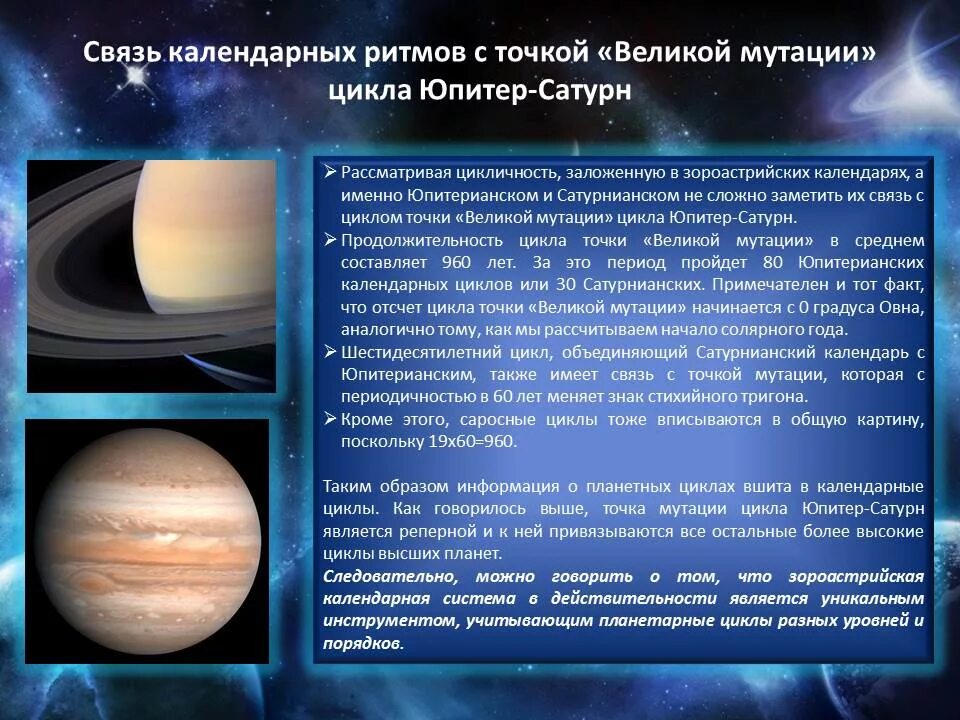 Связь календарных ритмов с точкой «Великой мутации» цикла Юпитер-Сатурн

➢ Рассматривая цикличность, заложенную в зороастрийских календарях, а именно Юпитерианском и Сатурнианском не сложно заметить их связь с циклом точки «Великой мутации» цикла Юпитер-Сатурн.

➢ Продолжительность цикла точки «Великой мутации» в среднем составляет 960 лет. За это период пройдет 80 Юпитерианских календарных циклов или 30 Сатурнианских. Примечателен и тот факт, что отсчет цикла точки «Великой мутации» начинается с 0 градуса Овна, аналогично тому, как мы рассчитываем начало солярного года.

➢ Шестидесятилетний цикл, объединяющий Сатурнианский календарь с Юпитерианским, также имеет связь с точкой мутации, которая с периодичностью в 60 лет меняет знак стихийного тригона.

➢ Кроме этого, саросные циклы тоже вписываются в общую картину, поскольку 19х60=960.

Таким образом информация о планетных циклах вшита в календарные циклы. Как говорилось выше, точка мутации цикла Юпитер-Сатурн является реперной и к ней привязываются все остальные более высокие циклы высших планет.

Следовательно, можно говорить о том, что зороастрийская календарная система в действительности является уникальным инструментом, учитывающим планетарные циклы разных уровней и порядков.